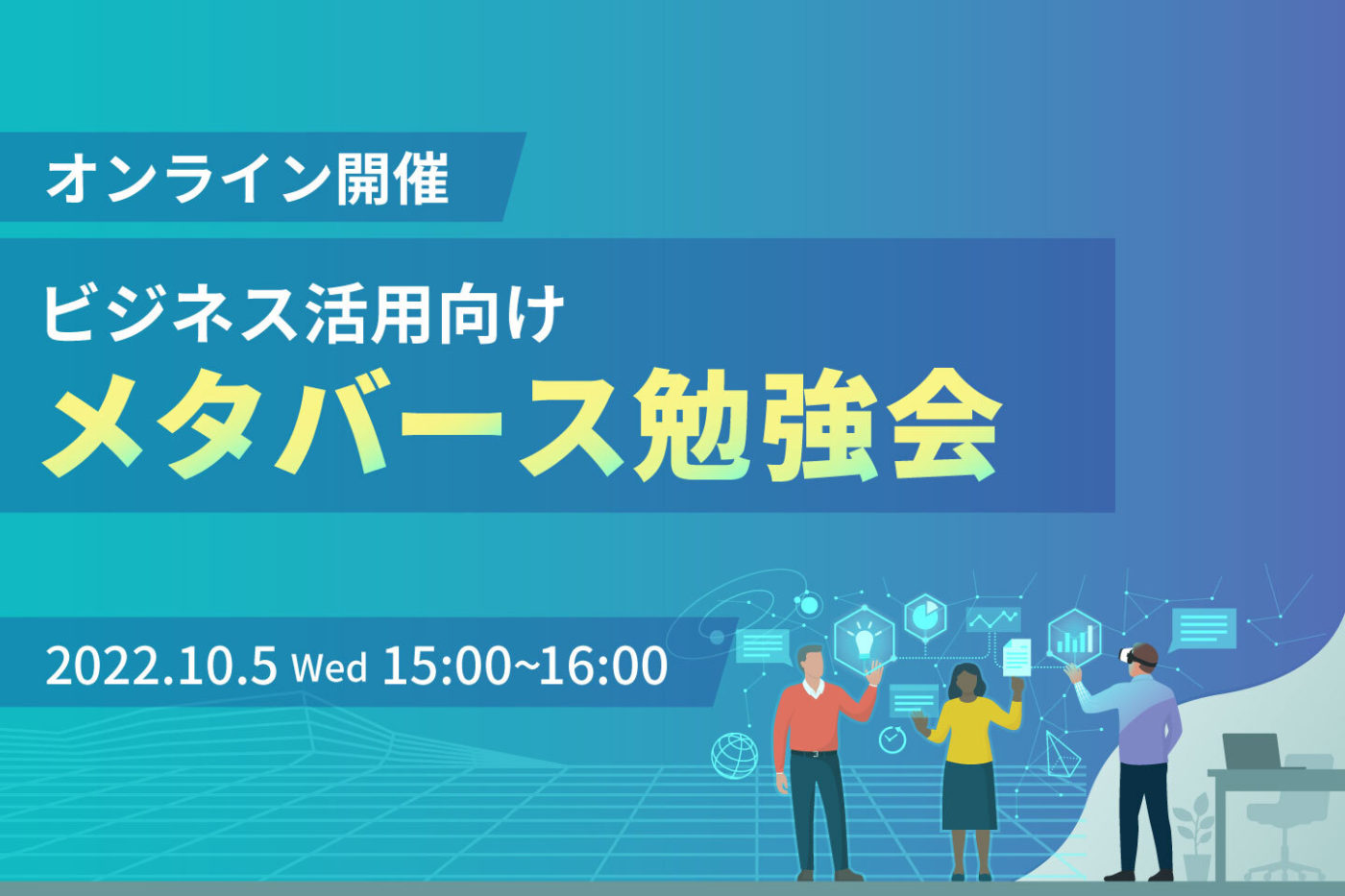 オンライン開催

ビジネス活用向け
メタバース勉強会

2022.10.5 Wed 15:00~16:00